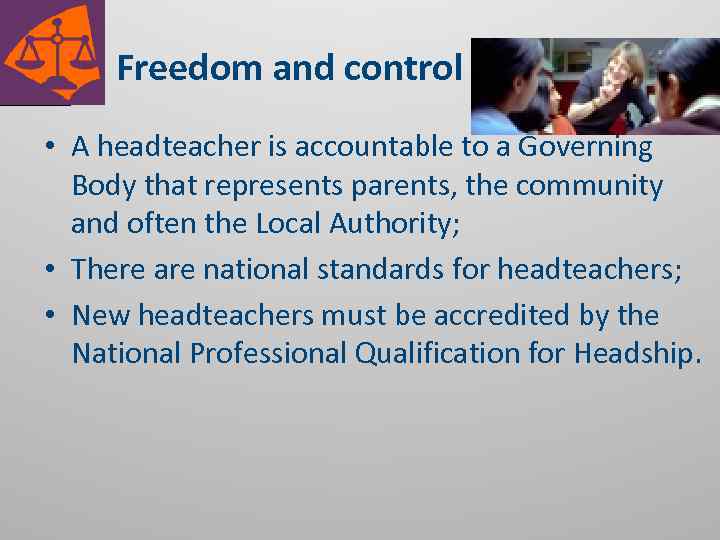 Freedom and control

• A headteacher is accountable to a Governing Body that represents parents, the community and often the Local Authority;
• There are national standards for headteachers;
• New headteachers must be accredited by the National Professional Qualification for Headship.